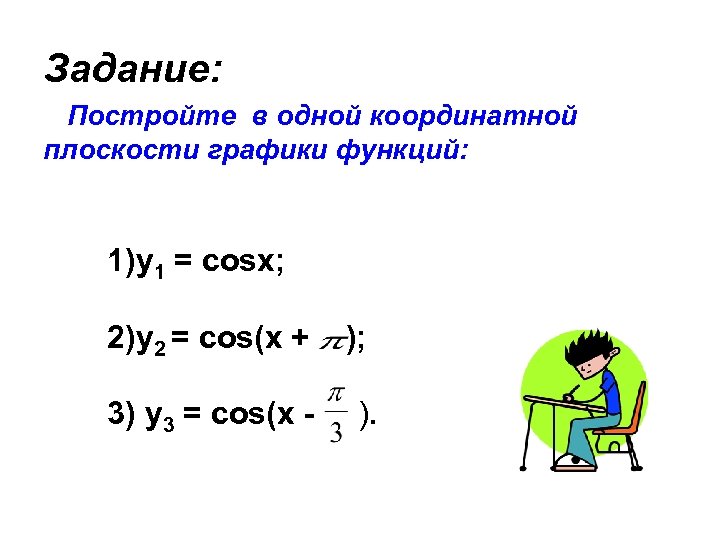 Задание:

Постройте в одной координатной плоскости графики функций:

1)$y_1 = \cos x$;

2)$y_2 = \cos(x + \pi)$;

3) $y_3 = \cos(x - \frac{\pi}{3})$.